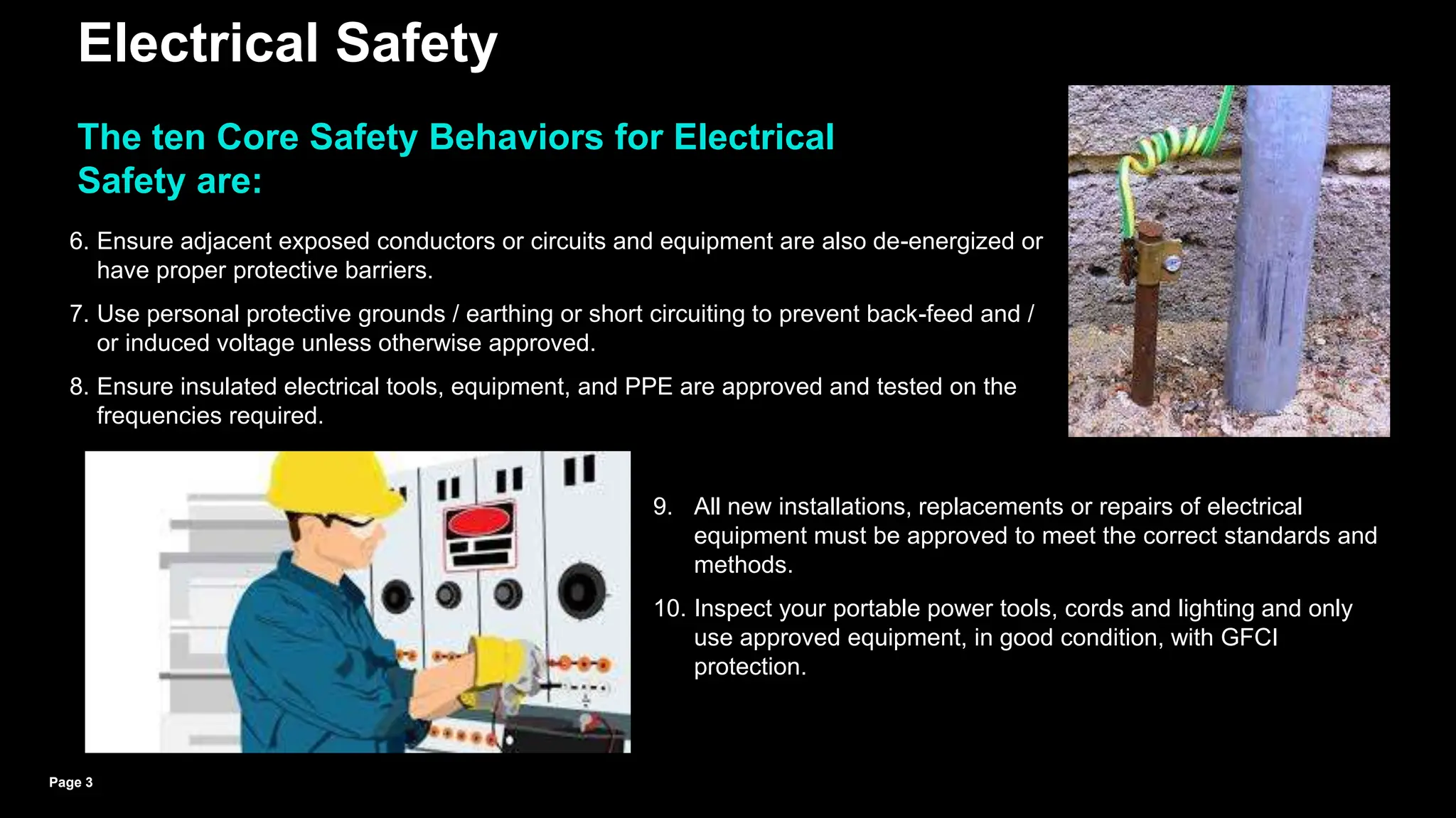 Electrical Safety

The ten Core Safety Behaviors for Electrical Safety are:

6. Ensure adjacent exposed conductors or circuits and equipment are also de-energized or have proper protective barriers.

7. Use personal protective grounds / earthing or short circuiting to prevent back-feed and / or induced voltage unless otherwise approved.

8. Ensure insulated electrical tools, equipment, and PPE are approved and tested on the frequencies required.

9. All new installations, replacements or repairs of electrical equipment must be approved to meet the correct standards and methods.

10. Inspect your portable power tools, cords and lighting and only use approved equipment, in good condition, with GFCI protection.

Page 3